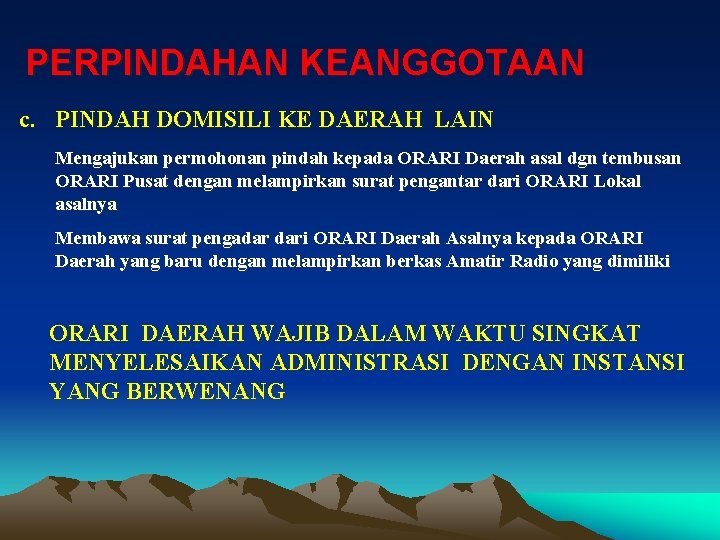 PERPINDAHAN KEANGGOTAAN

c. PINDAH DOMISILI KE DAERAH LAIN

Mengajukan permohonan pindah kepada ORARI Daerah asal dgn tembusan ORARI Pusat dengan melampirkan surat pengantar dari ORARI Lokal asalnya

Membawa surat pengadar dari ORARI Daerah Asalnya kepada ORARI Daerah yang baru dengan melampirkan berkas Amatir Radio yang dimiliki

ORARI DAERAH WAJIB DALAM WAKTU SINGKAT MENYELESAIKAN ADMINISTRASI DENGAN INSTANSI YANG BERWENANG